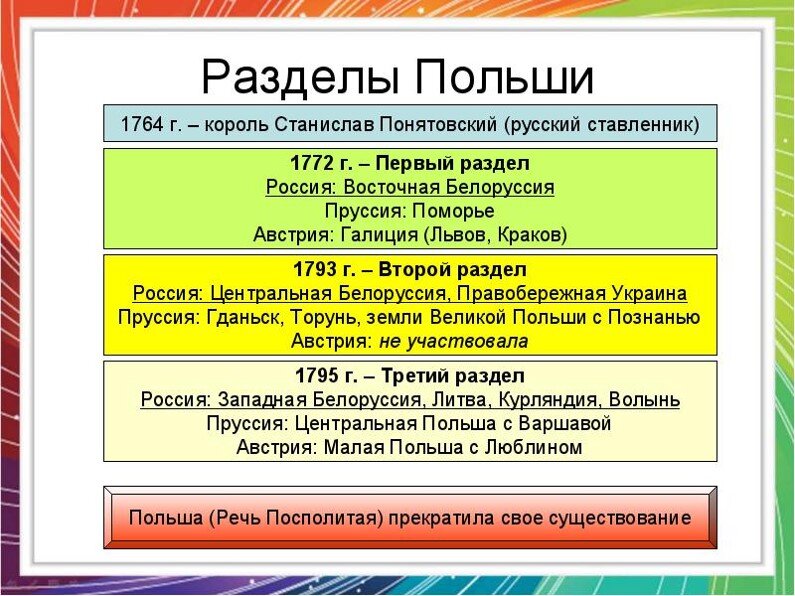 Разделы Польши

1764 г. – король Станислав Понятовский (русский ставленник)

1772 г. – Первый раздел
Россия: Восточная Белоруссия
Пруссия: Поморье
Австрия: Галиция (Львов, Краков)

1793 г. – Второй раздел
Россия: Центральная Белоруссия, Правобережная Украина
Пруссия: Гданьск, Торунь, земли Великой Польши с Познанью
Австрия: не участвовала

1795 г. – Третий раздел
Россия: Западная Белоруссия, Литва, Курляндия, Волынь
Пруссия: Центральная Польша с Варшавой
Австрия: Малая Польша с Люблином

Польша (Речь Посполитая) прекратила свое существование